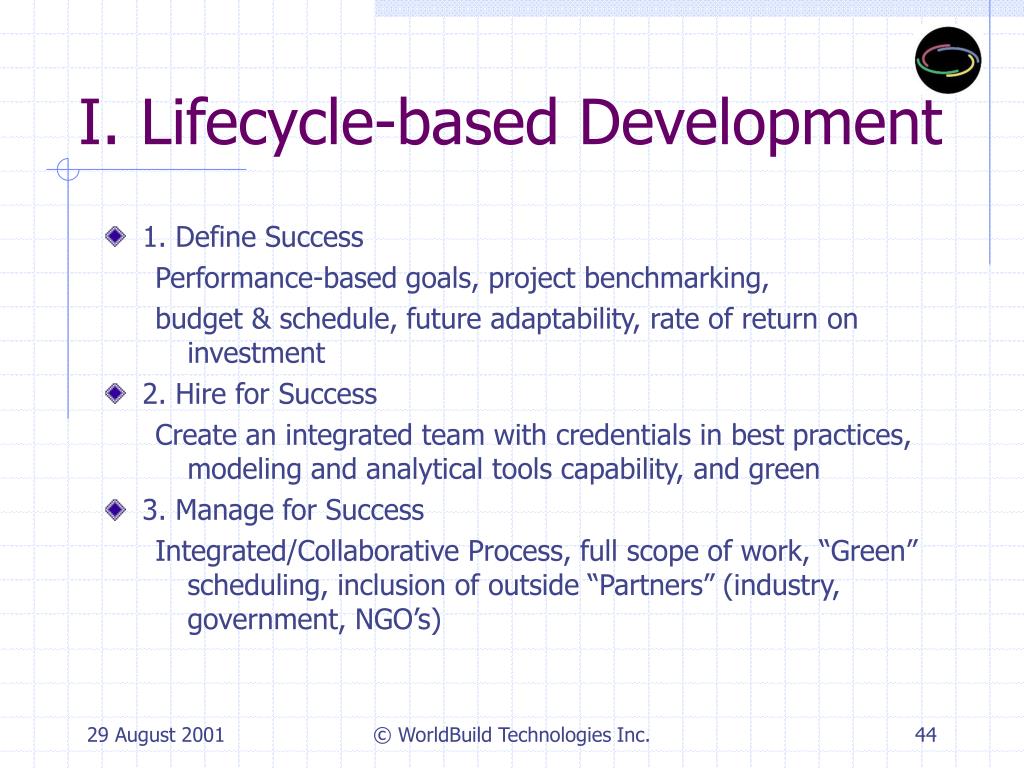 I. Lifecycle-based Development

1. Define Success

Performance-based goals, project benchmarking,

budget & schedule, future adaptability, rate of return on investment

2. Hire for Success

Create an integrated team with credentials in best practices, modeling and analytical tools capability, and green

3. Manage for Success

Integrated/Collaborative Process, full scope of work, “Green” scheduling, inclusion of outside “Partners” (industry, government, NGO’s)

29 August 2001

© WorldBuild Technologies Inc.

44